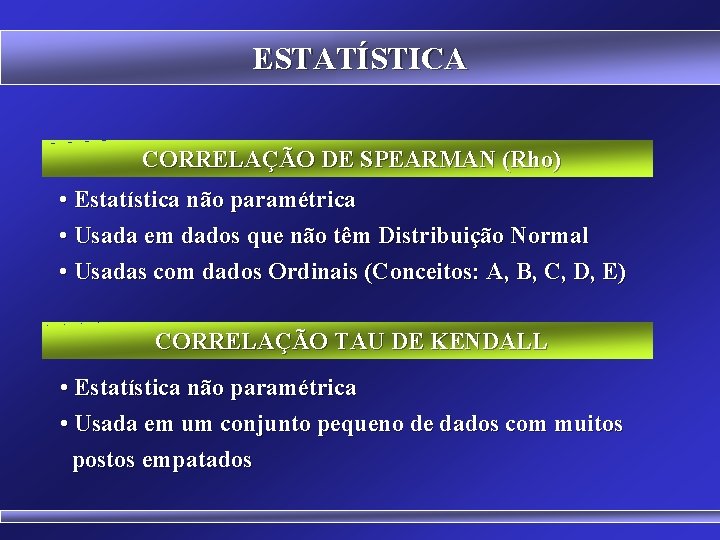 ESTATÍSTICA

CORRELAÇÃO DE SPEARMAN (Rho)

• Estatística não paramétrica
• Usada em dados que não têm Distribuição Normal
• Usadas com dados Ordinais (Conceitos: A, B, C, D, E)

CORRELAÇÃO TAU DE KENDALL

• Estatística não paramétrica
• Usada em um conjunto pequeno de dados com muitos postos empatados